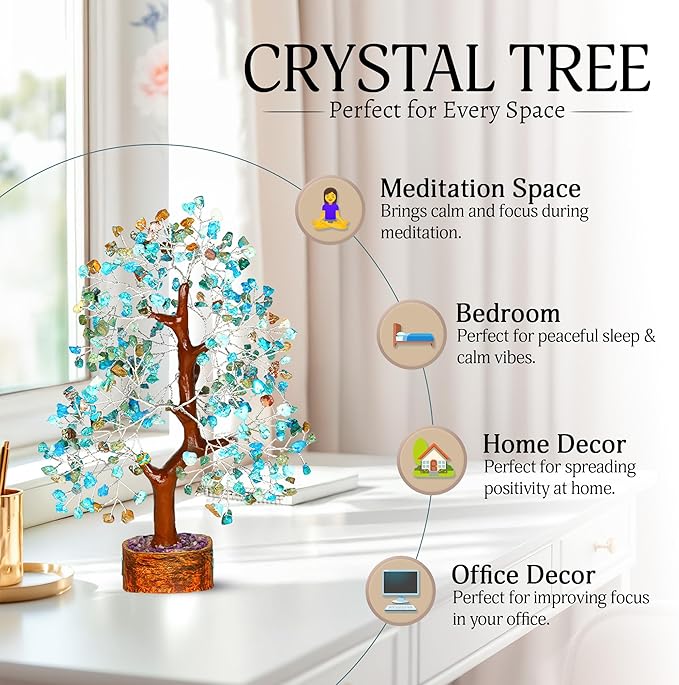 CRYSTAL TREE
Perfect for Every Space

Meditation Space
Brings calm and focus during meditation.

Bedroom
Perfect for peaceful sleep & calm vibes.

Home Decor
Perfect for spreading positivity at home.

Office Decor
Perfect for improving focus in your office.